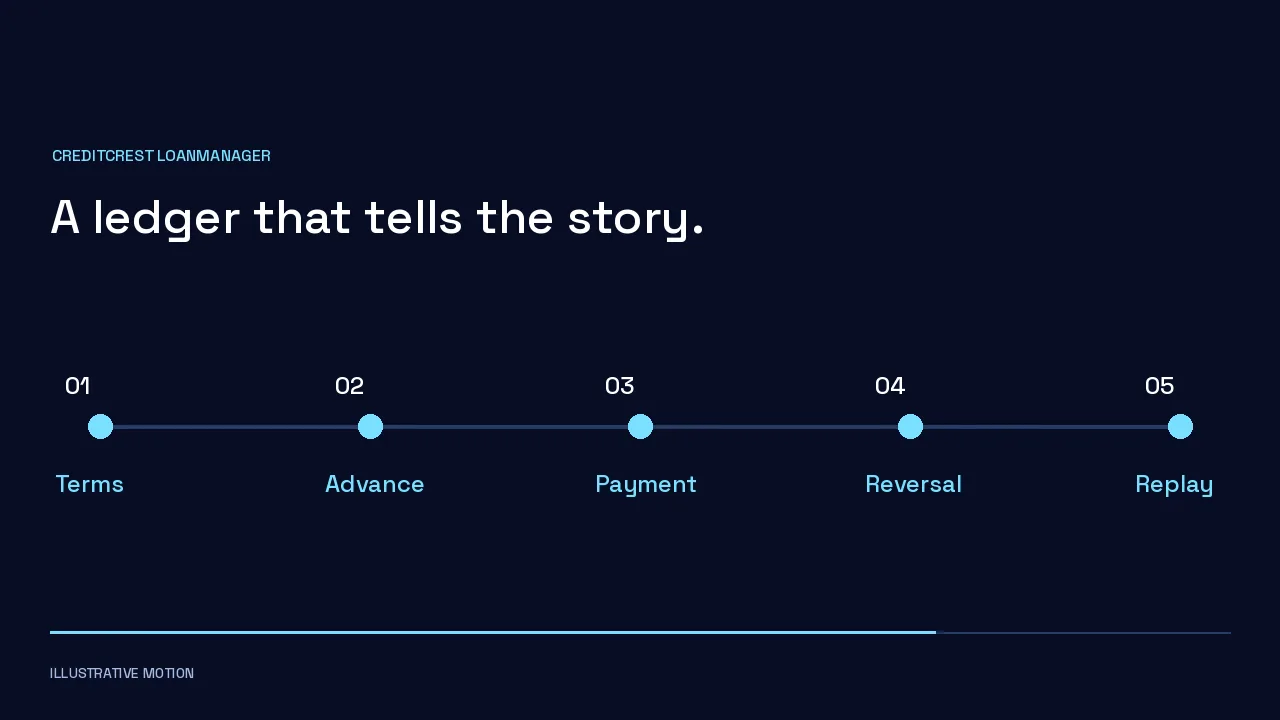 CREDITCREST LOANMANAGER

A ledger that tells the story.

01
Terms

02
Advance

03
Payment

04
Reversal

05
Replay

ILLUSTRATIVE MOTION